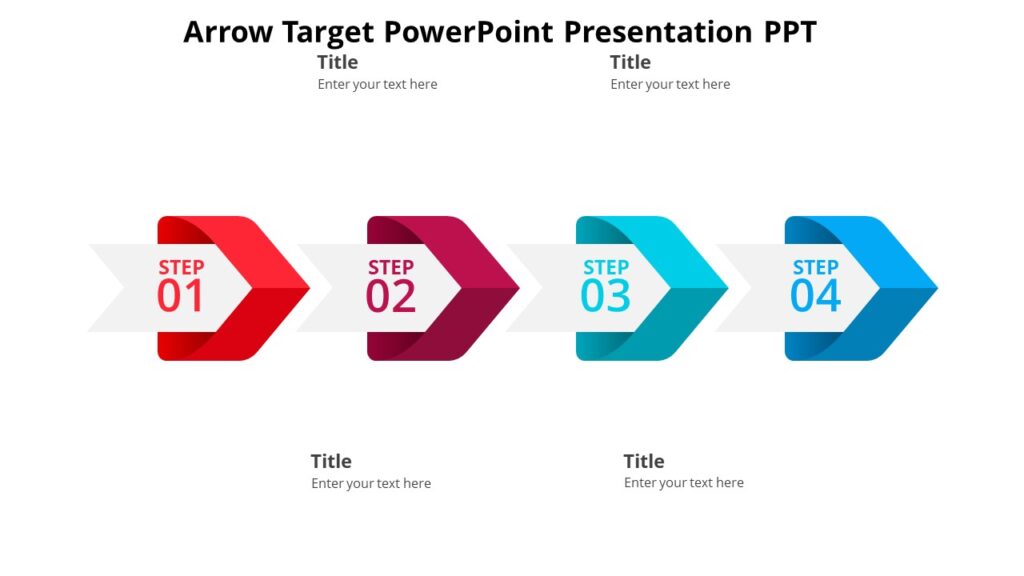 Arrow Target PowerPoint Presentation PPT

Title
Enter your text here

Title
Enter your text here

STEP
01

STEP
02

STEP
03

STEP
04

Title
Enter your text here

Title
Enter your text here